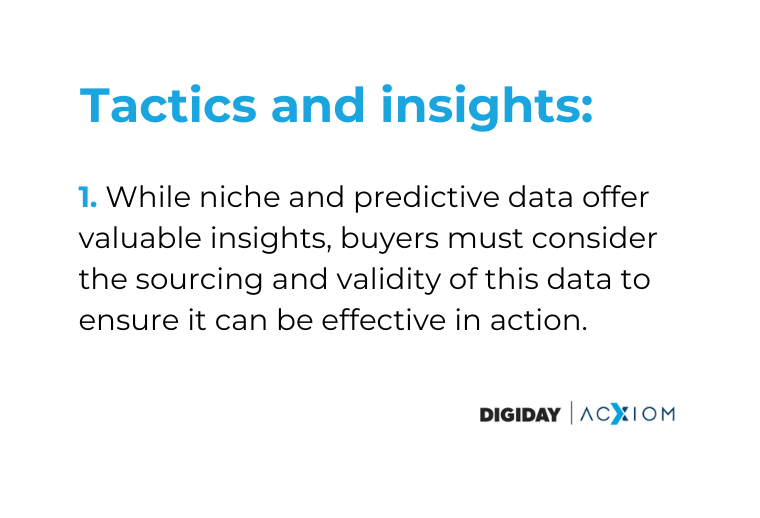 Tactics and insights:

1. While niche and predictive data offer valuable insights, buyers must consider the sourcing and validity of this data to ensure it can be effective in action.

DIGIDAY | ACXIOM